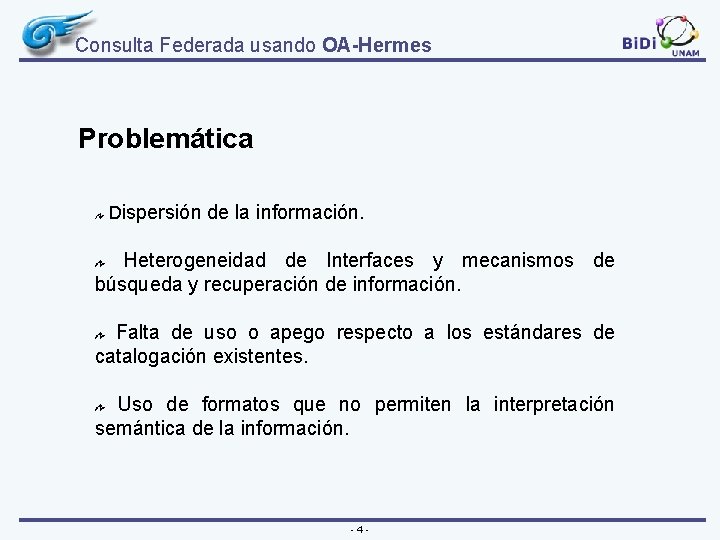 Consulta Federada usando OA-Hermes

BiDi UNAM

Problemática

Dispersión de la información.

Heterogeneidad de Interfaces y mecanismos de búsqueda y recuperación de información.

Falta de uso o apego respecto a los estándares de catalogación existentes.

Uso de formatos que no permiten la interpretación semántica de la información.

- 4 -